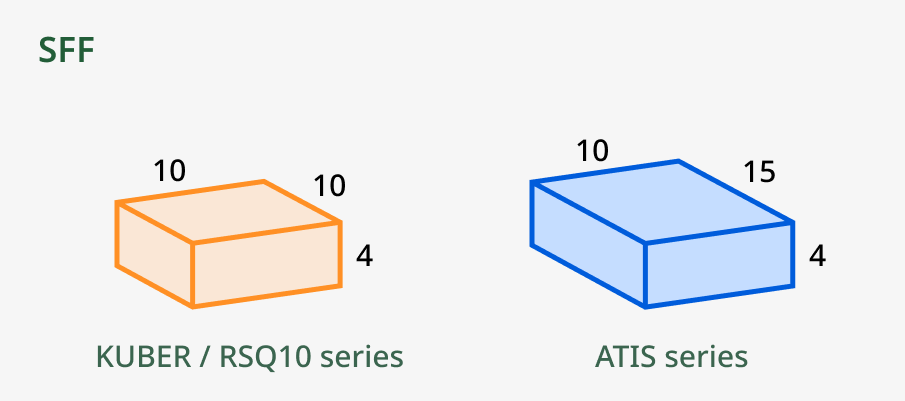 SFF

10
10
4

KUBER / RSQ10 series

10
15
4

ATIS series